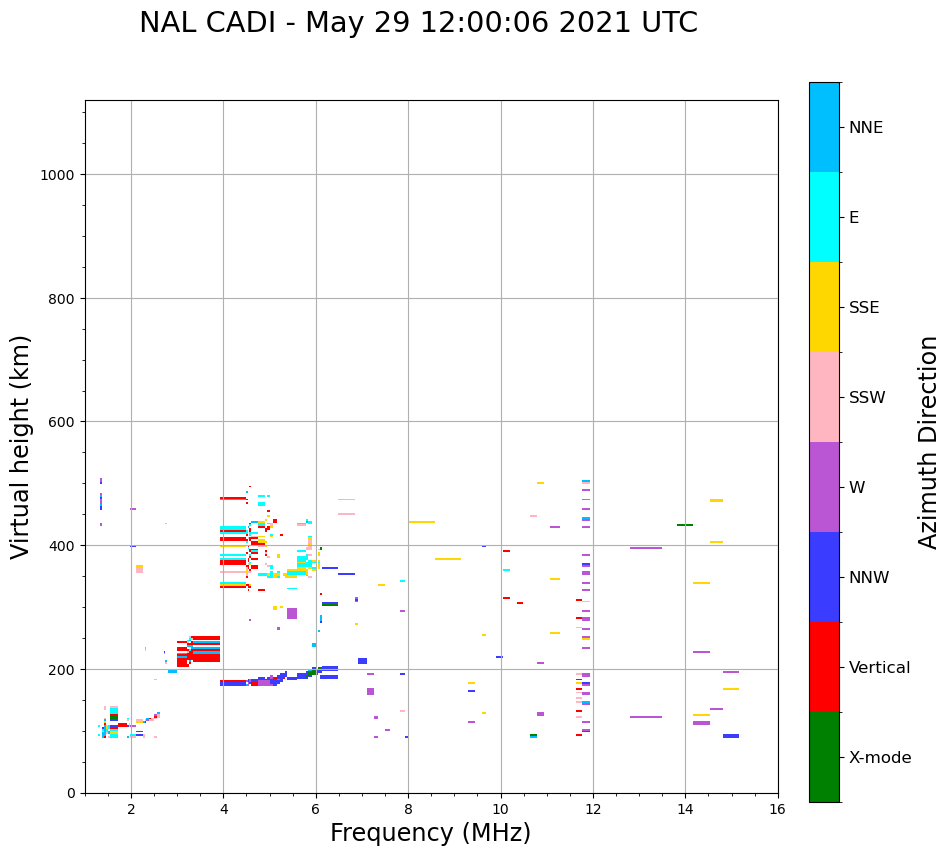 NAL CADI - May 29 12:00:06 2021 UTC

Virtual height (km)

1000
800
600
400
200
0

2
4
6
8
10
12
14
16

Frequency (MHz)

NNE
E
SSE
SSW
W
NNW
Vertical
X-mode

Azimuth Direction